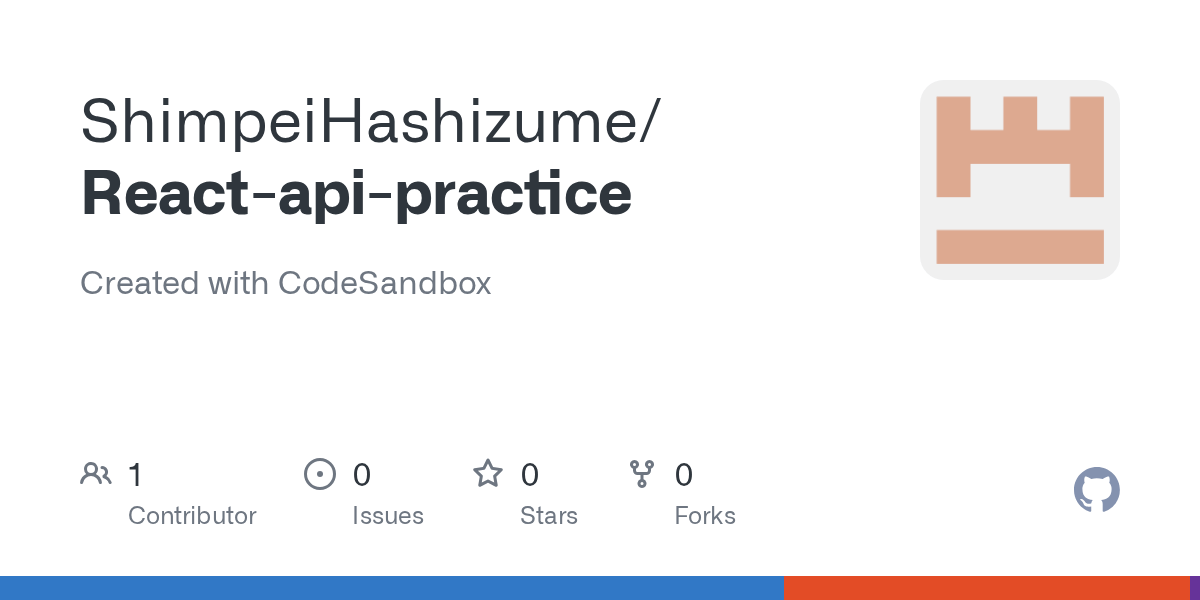 ShimpeiHashizume/
React-api-practice

Created with CodeSandbox

1
Contributor

0
Issues

0
Stars

0
Forks